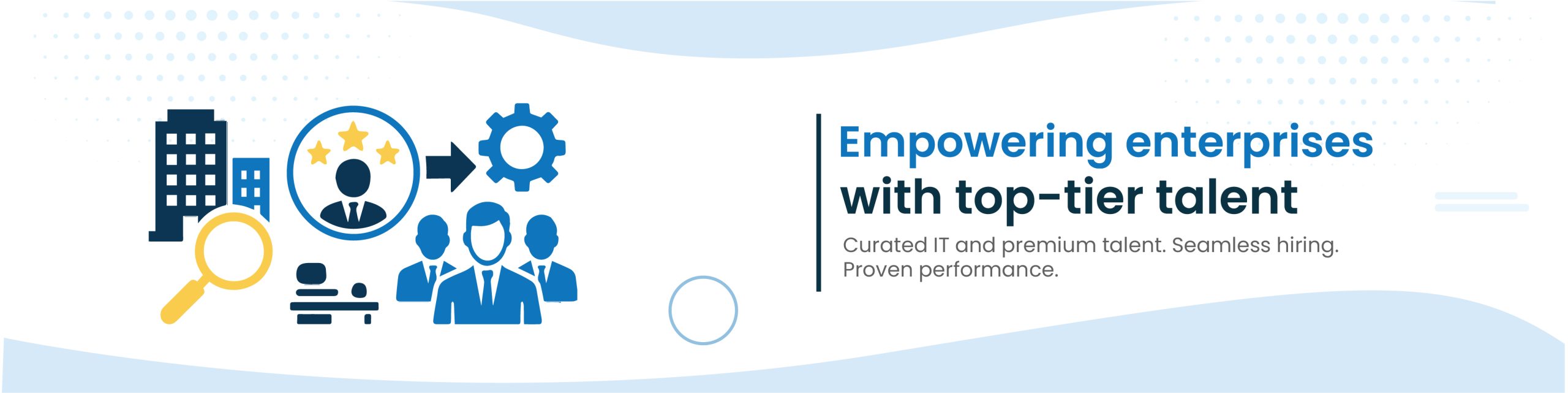 Empowering enterprises
with top-tier talent

Curated IT and premium talent. Seamless hiring. Proven performance.